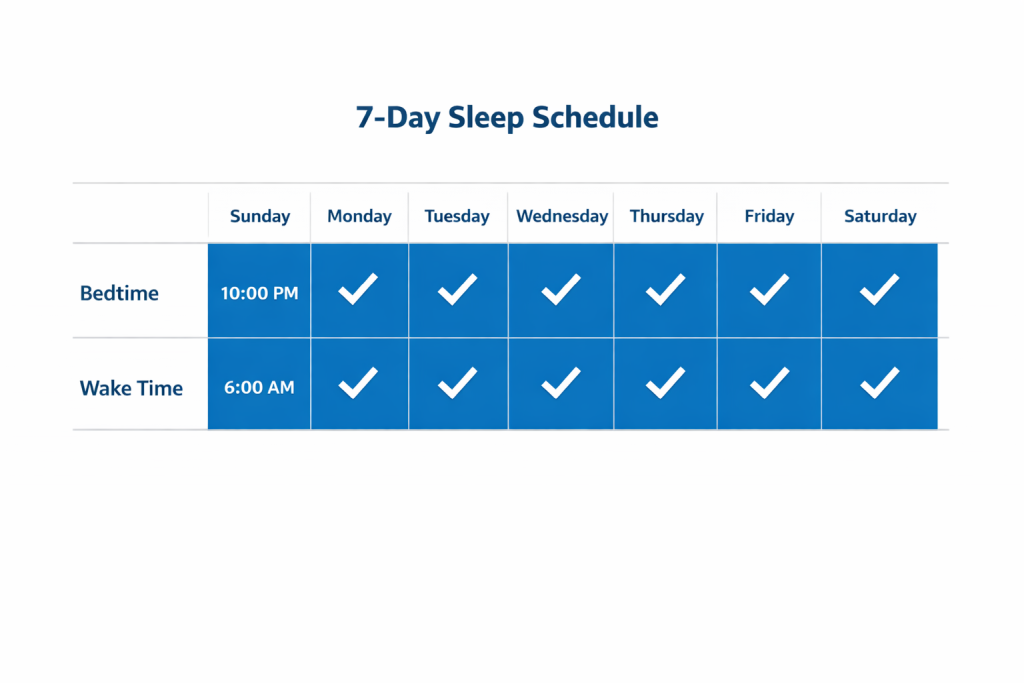 7-Day Sleep Schedule

| | Sunday | Monday | Tuesday | Wednesday | Thursday | Friday | Saturday |
|---|---|---|---|---|---|---|---|
| Bedtime | 10:00 PM | ✓ | ✓ | ✓ | ✓ | ✓ | ✓ |
| Wake Time | 6:00 AM | ✓ | ✓ | ✓ | ✓ | ✓ | ✓ |